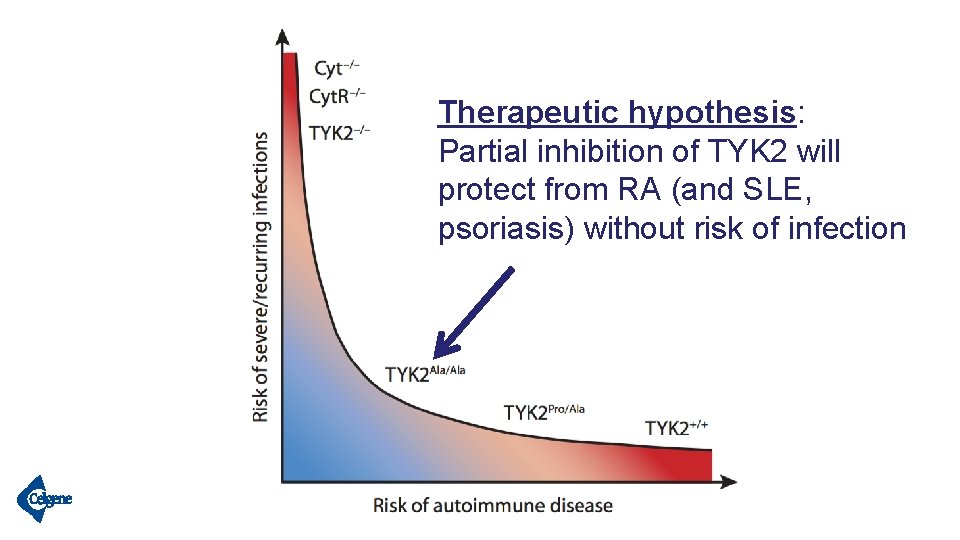 Risk of severe/recurring infections

$Cyt^{-/-}$
$CytR^{-/-}$
$TYK2^{-/-}$

Therapeutic hypothesis:
Partial inhibition of TYK2 will protect from RA (and SLE, psoriasis) without risk of infection

$TYK2^{Ala/Ala}$
$TYK2^{Pro/Ala}$
$TYK2^{+/+}$

Risk of autoimmune disease

Celgene